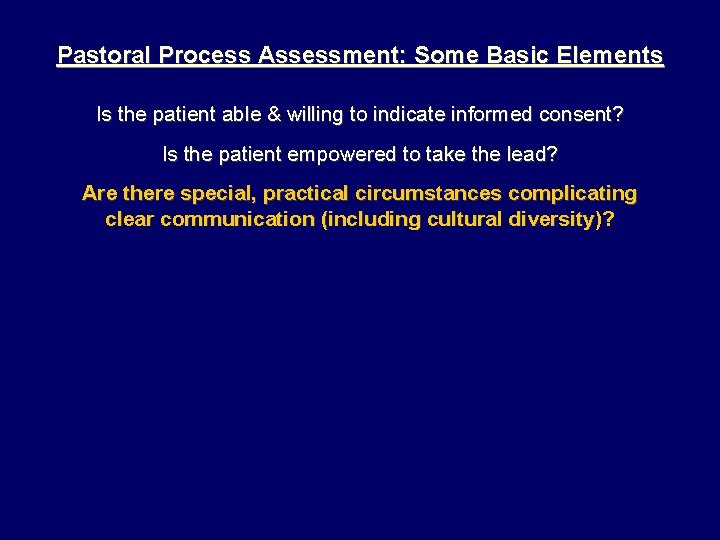 Pastoral Process Assessment: Some Basic Elements

Is the patient able & willing to indicate informed consent?

Is the patient empowered to take the lead?

Are there special, practical circumstances complicating clear communication (including cultural diversity)?